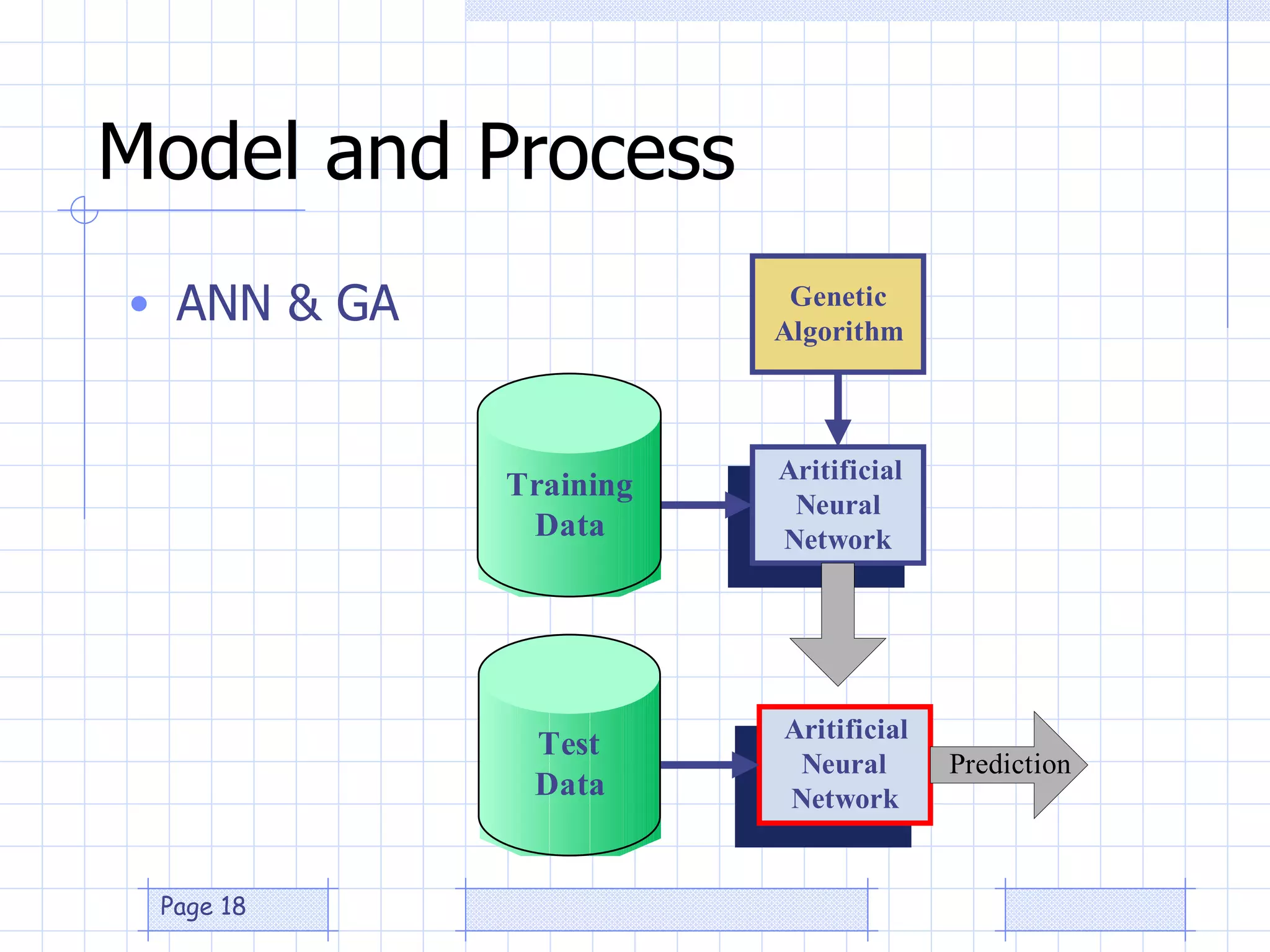 Model and Process

• ANN & GA

Genetic Algorithm

Training Data

Aritificial Neural Network

Test Data

Aritificial Neural Network

Prediction

Page 18